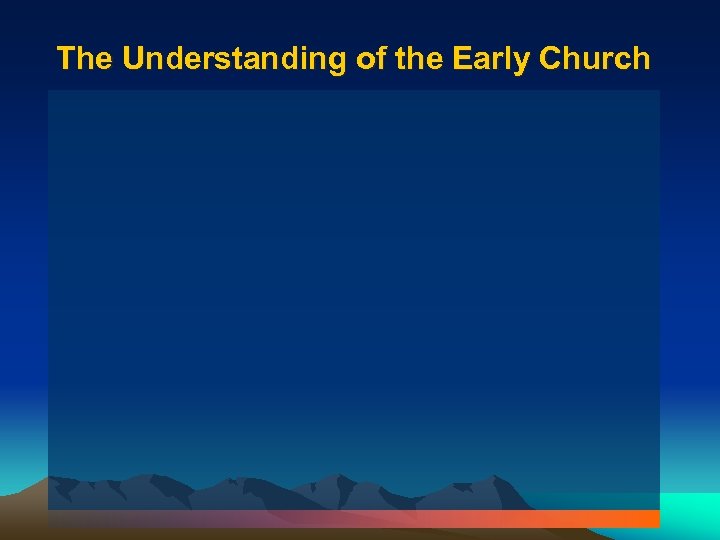 The Understanding of the Early Church